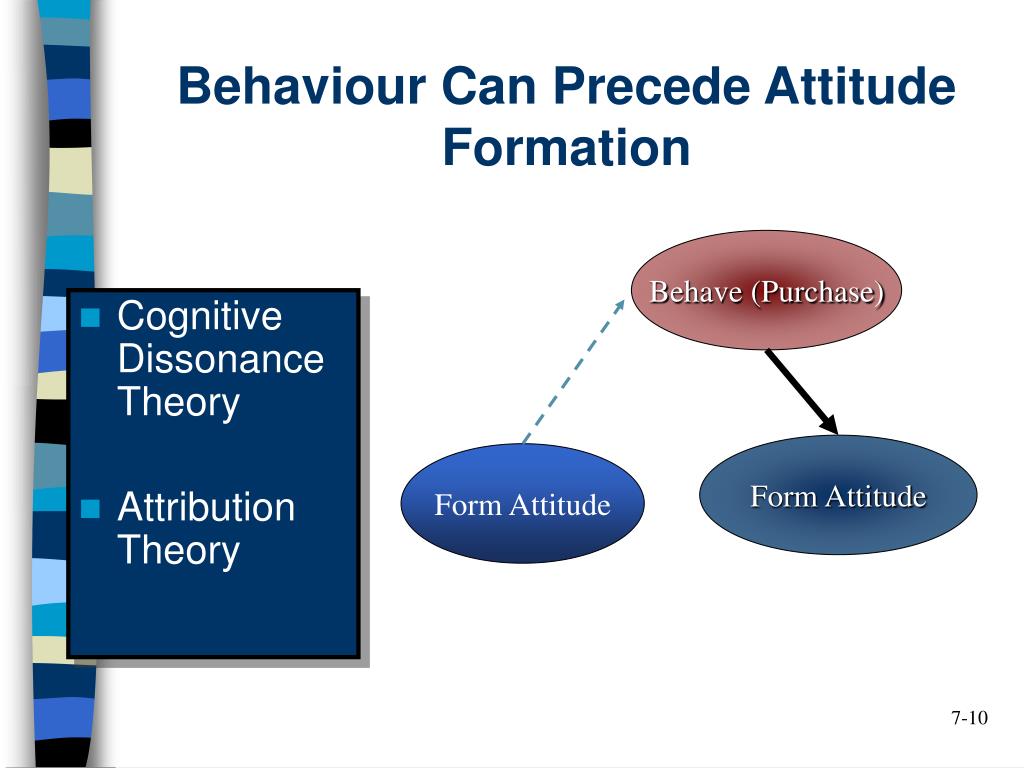 Behaviour Can Precede Attitude Formation

Cognitive Dissonance Theory

Attribution Theory

Behave (Purchase)

Form Attitude

Form Attitude

7-10